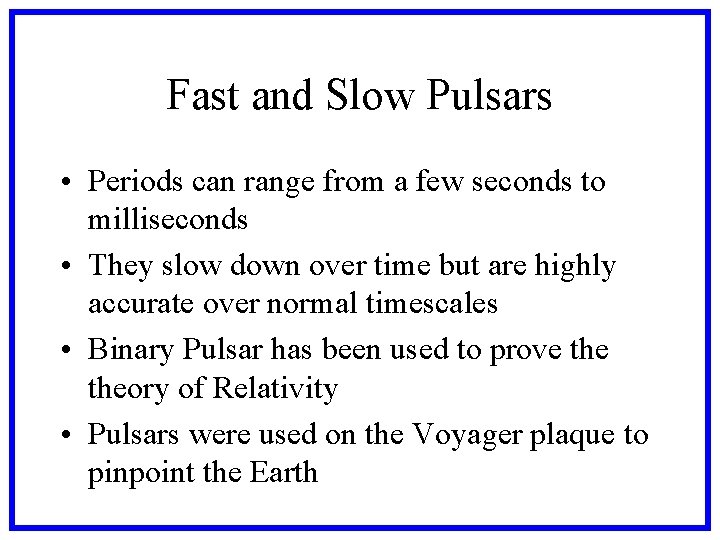 Fast and Slow Pulsars

• Periods can range from a few seconds to milliseconds

• They slow down over time but are highly accurate over normal timescales

• Binary Pulsar has been used to prove the theory of Relativity

• Pulsars were used on the Voyager plaque to pinpoint the Earth